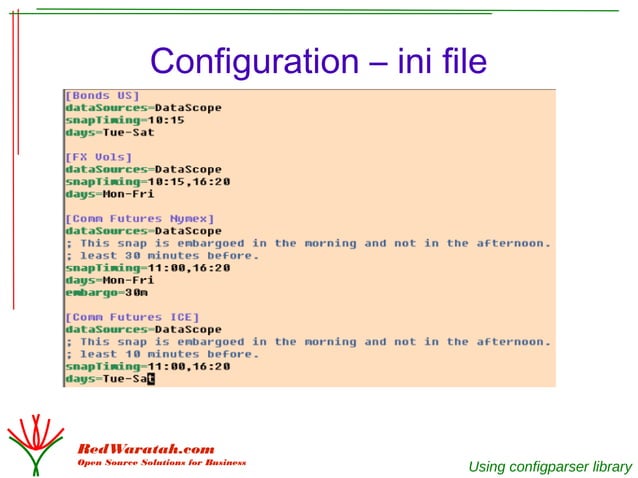 Configuration – ini file

[Bonds US]
dataSources=DataScope
snapTiming=10:15
days=Tue-Sat

[FX Vols]
dataSources=DataScope
snapTiming=10:15,16:20
days=Mon-Fri

[Comm Futures Nymex]
dataSources=DataScope
; This snap is embargoed in the morning and not in the afternoon.
; least 30 minutes before.
snapTiming=11:00,16:20
days=Mon-Fri
embargo=30m

[Comm Futures ICE]
dataSources=DataScope
; This snap is embargoed in the morning and not in the afternoon.
; least 10 minutes before.
snapTiming=11:00,16:20
days=Tue-Sat

RedWaratah.com
Open Source Solutions for Business

Using configparser library